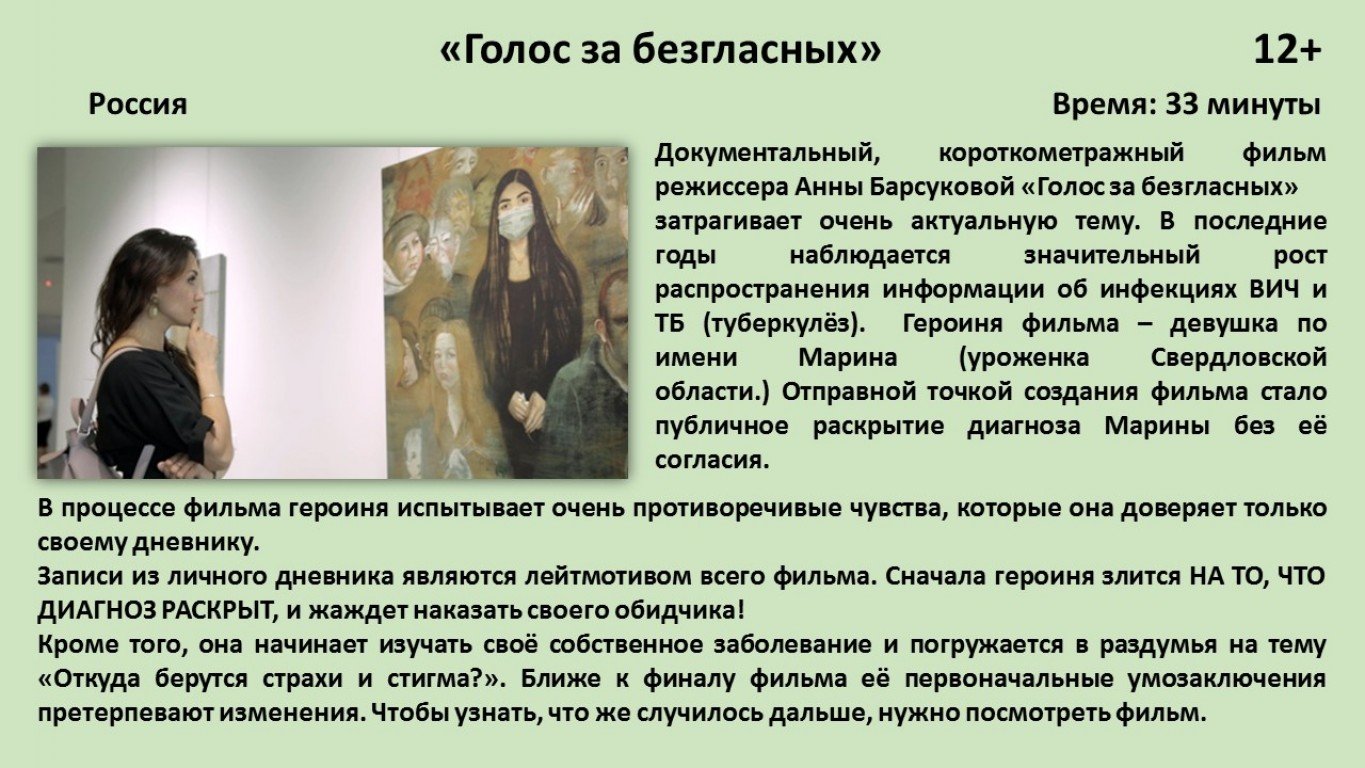 «Голос за безгласных»

12+

Россия

Время: 33 минуты

Документальный, короткометражный фильм режиссера Анны Барсуковой «Голос за безгласных» затрагивает очень актуальную тему. В последние годы наблюдается значительный рост распространения информации об инфекциях ВИЧ и ТБ (туберкулёз). Героиня фильма – девушка по имени Марина (уроженка Свердловской области.) Отправной точкой создания фильма стало публичное раскрытие диагноза Марины без её согласия.

В процессе фильма героиня испытывает очень противоречивые чувства, которые она доверяет только своему дневнику.
Записи из личного дневника являются лейтмотивом всего фильма. Сначала героиня злится НА ТО, ЧТО ДИАГНОЗ РАСКРЫТ, и жаждет наказать своего обидчика!
Кроме того, она начинает изучать своё собственное заболевание и погружается в раздумья на тему «Откуда берутся страхи и стигма?». Ближе к финалу фильма её первоначальные умозаключения претерпевают изменения. Чтобы узнать, что же случилось дальше, нужно посмотреть фильм.